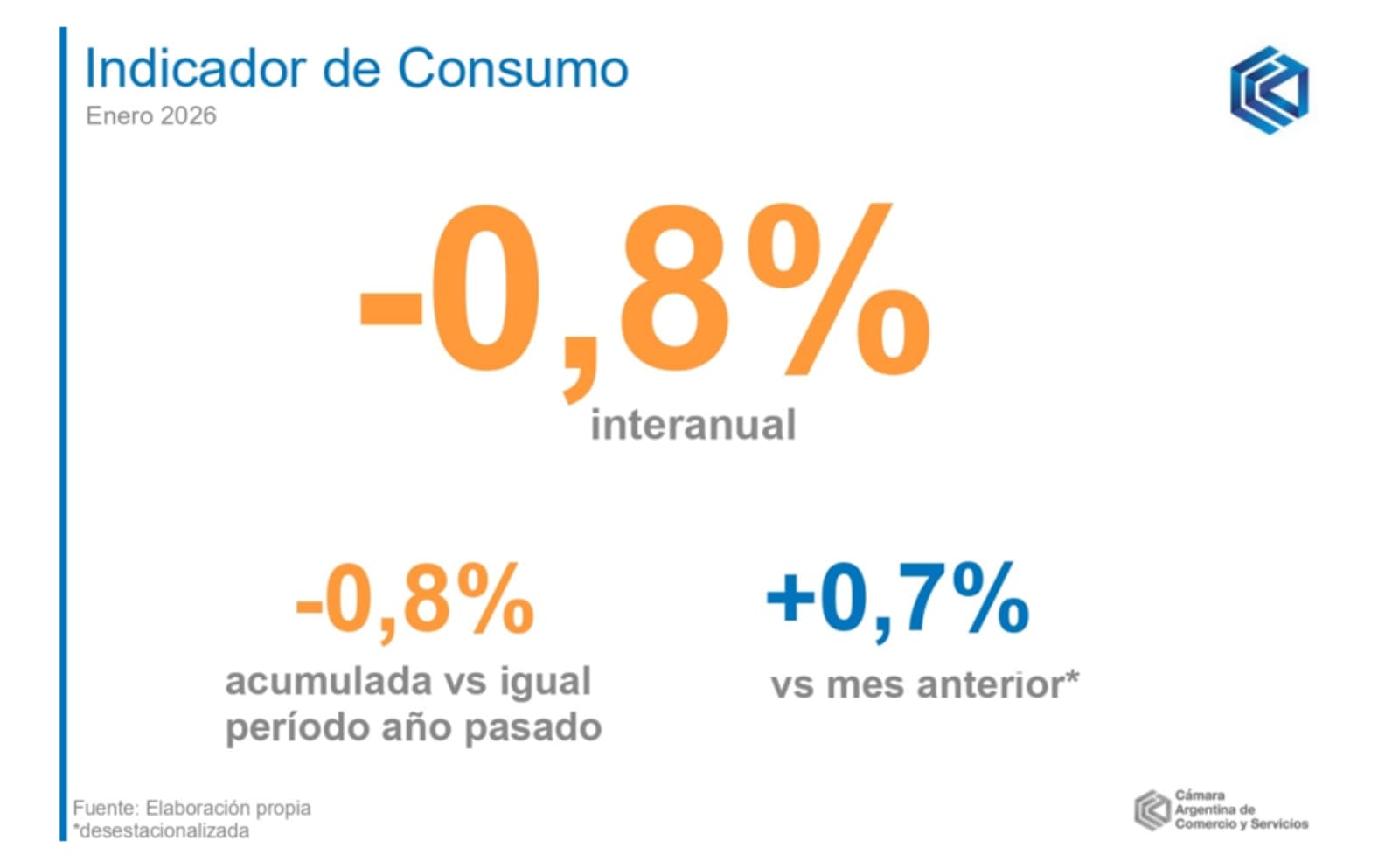 Indicador de Consumo
Enero 2026

-0,8%
interanual

-0,8%
acumulada vs igual período año pasado

+0,7%
vs mes anterior*

Fuente: Elaboración propia
*desestacionalizada

Cámara Argentina de Comercio y Servicios